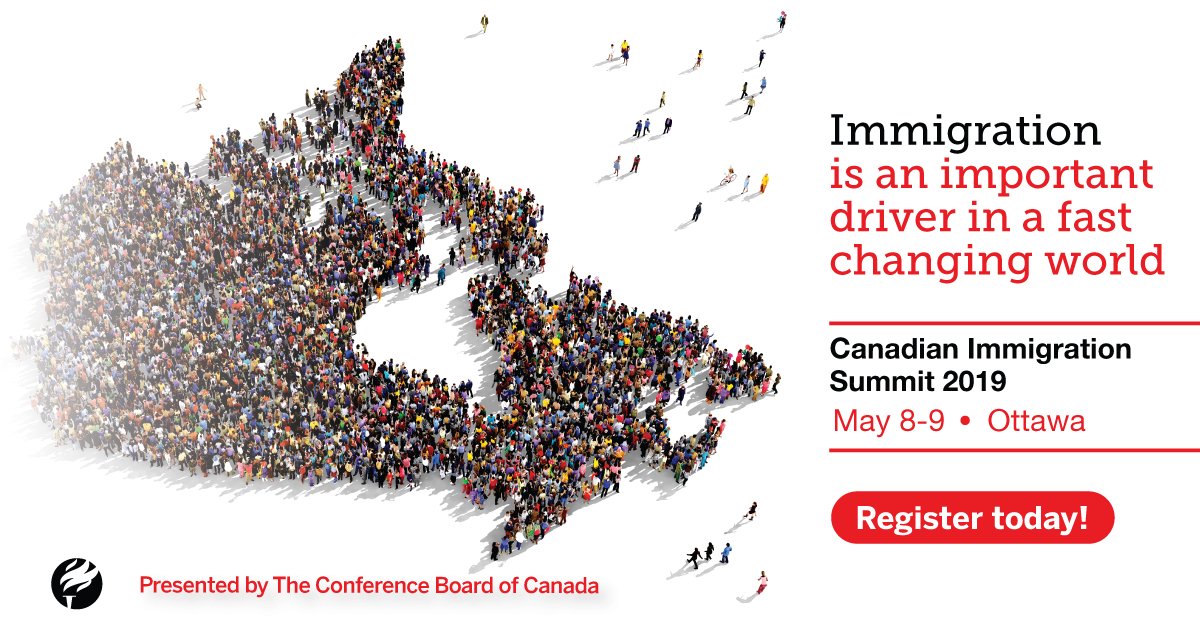 Immigration is an important driver in a fast changing world

Canadian Immigration Summit 2019

May 8-9 • Ottawa

Register today!

Presented by The Conference Board of Canada